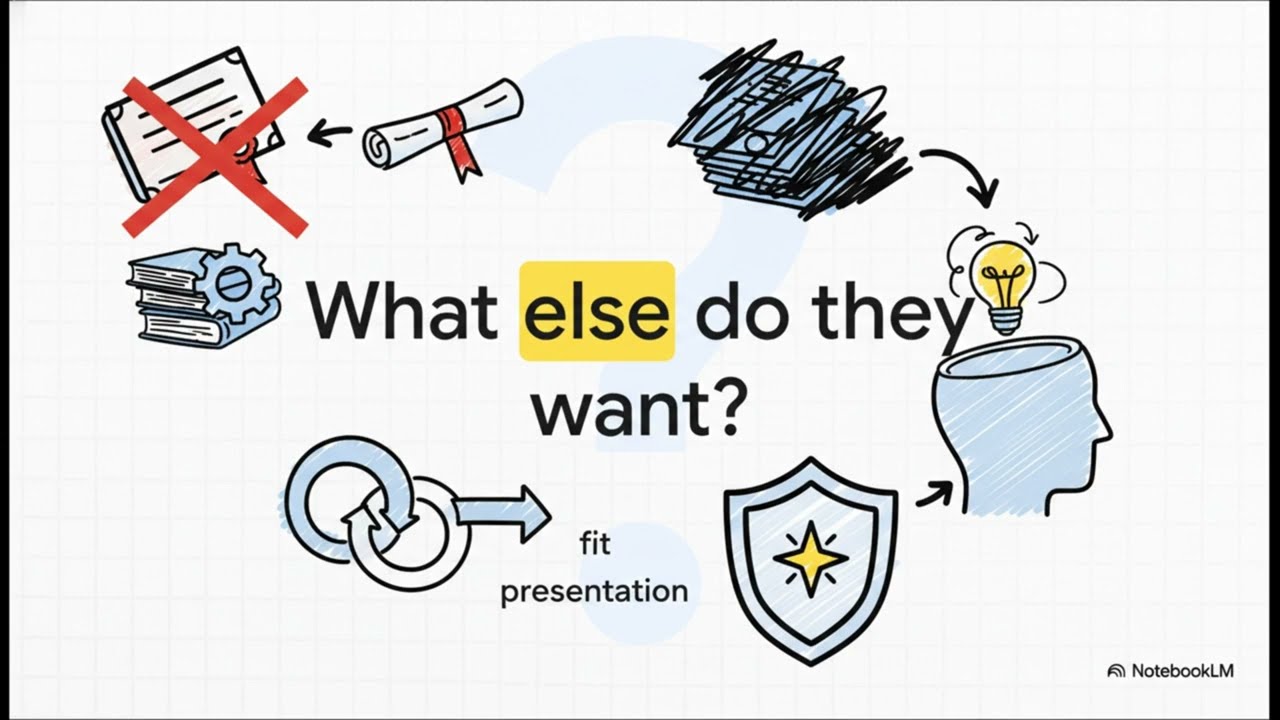 What else do they want?

fit
presentation

NotebookLM